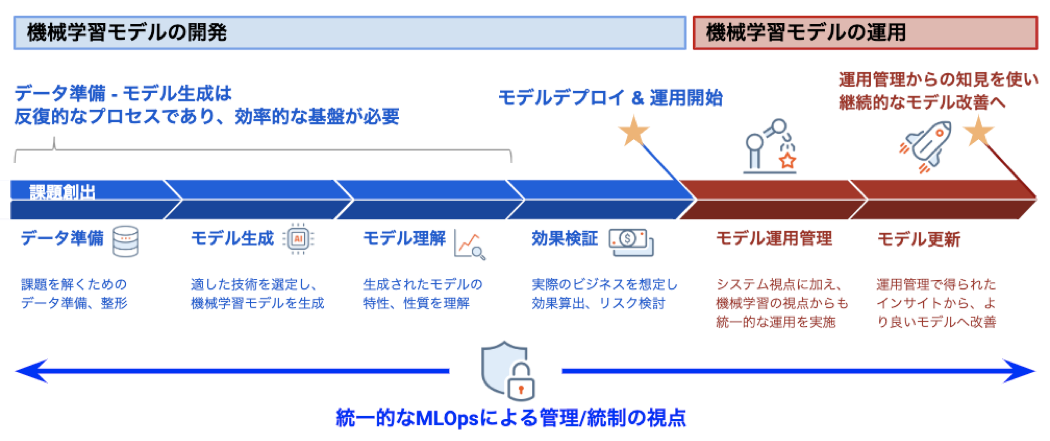 機械学習モデルの開発

機械学習モデルの運用

データ準備 - モデル生成は
反復的なプロセスであり、効率的な基盤が必要

モデルデプロイ & 運用開始

運用管理からの知見を使い
継続的なモデル改善へ

課題創出

データ準備

課題を解くための
データ準備、整形

モデル生成

AI

適した技術を選定し、
機械学習モデルを生成

モデル理解

生成されたモデルの
特性、性質を理解

効果検証

実際のビジネスを想定し
効果算出、リスク検討

モデル運用管理

システム視点に加え、
機械学習の視点からも
統一的な運用を実施

モデル更新

運用管理で得られた
インサイトから、よ
り良いモデルへ改善

統一的なMLOpsによる管理/統制の視点